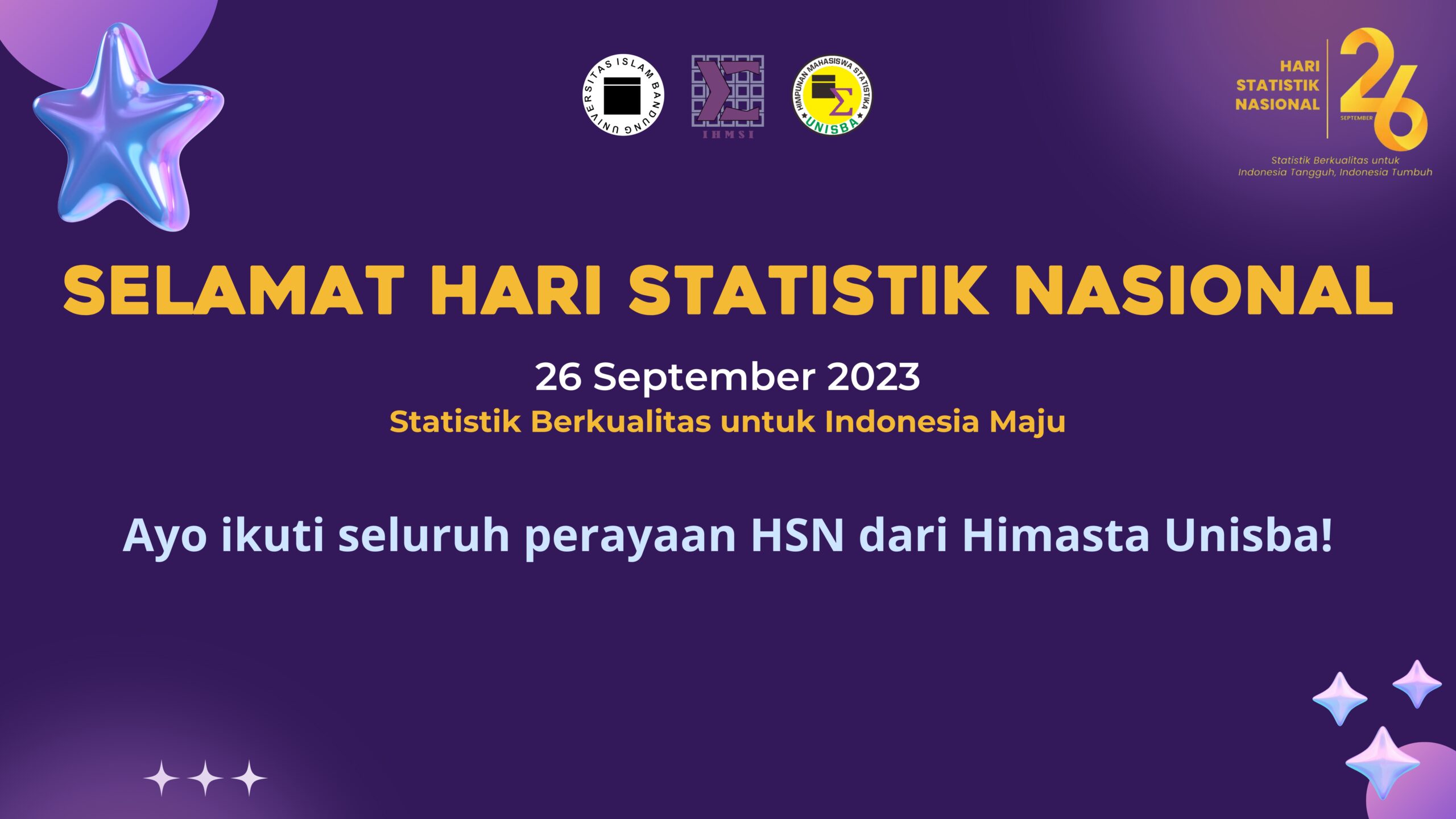 UNIVERSITAS ISLAM BANDUNG

IHMSI

HIMPUNAN MAHASISWA STATISTIKA UNISBA

HARI STATISTIK NASIONAL 26 SEPTEMBER

Statistik Berkualitas untuk Indonesia Tangguh, Indonesia Tumbuh

SELAMAT HARI STATISTIK NASIONAL

26 September 2023

Statistik Berkualitas untuk Indonesia Maju

Ayo ikuti seluruh perayaan HSN dari Himasta Unisba!